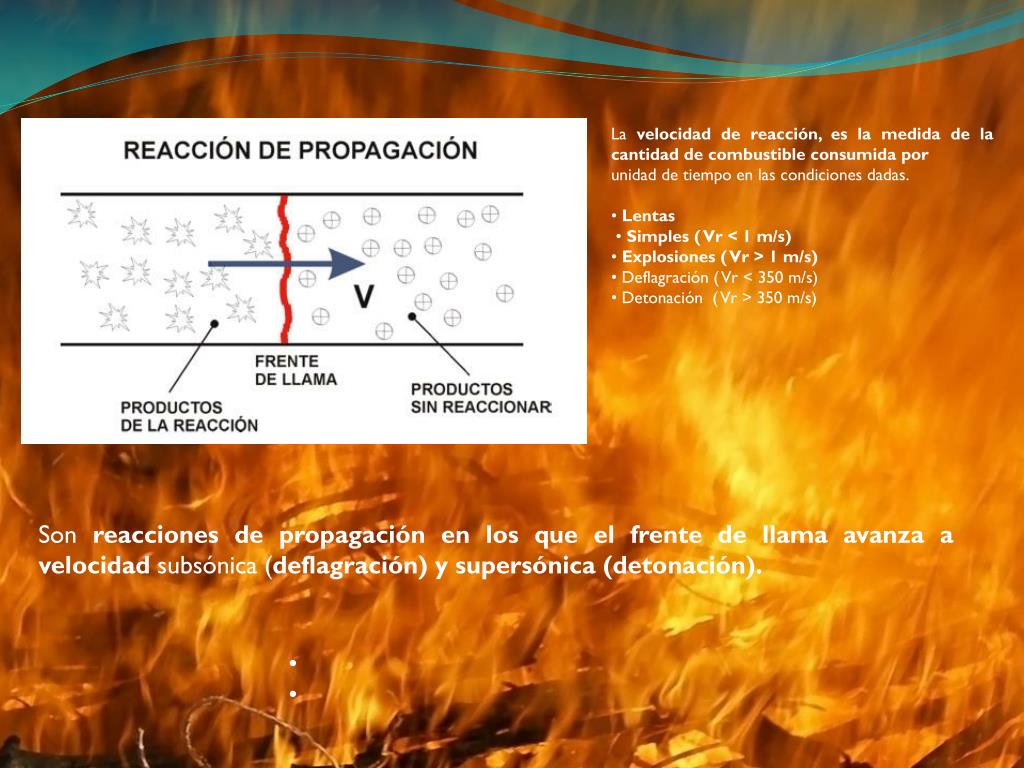 REACCIÓN DE PROPAGACIÓN

V

FRENTE DE LLAMA

PRODUCTOS DE LA REACCIÓN

PRODUCTOS SIN REACCIONAR

La velocidad de reacción, es la medida de la cantidad de combustible consumida por unidad de tiempo en las condiciones dadas.

• Lentas
• Simples (Vr < 1 m/s)
• Explosiones (Vr > 1 m/s)
• Deflagración (Vr < 350 m/s)
• Detonación (Vr > 350 m/s)

Son reacciones de propagación en los que el frente de llama avanza a velocidad subsónica (deflagración) y supersónica (detonación).

•
•